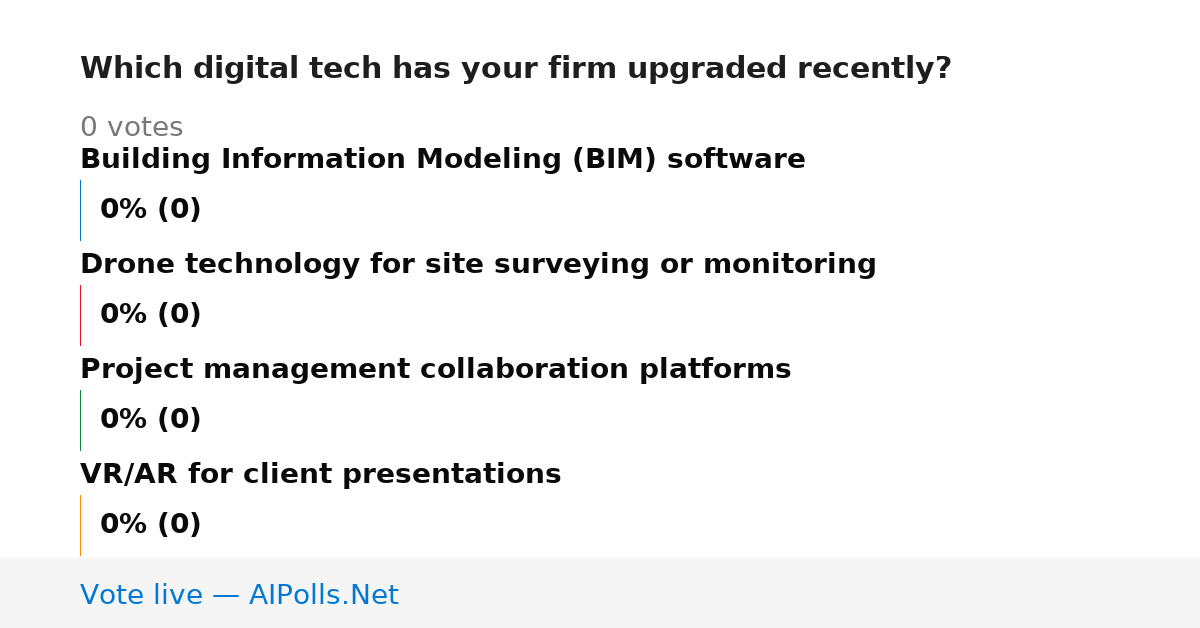 Which digital tech has your firm upgraded recently?

0 votes

Building Information Modeling (BIM) software

0% (0)

Drone technology for site surveying or monitoring

0% (0)

Project management collaboration platforms

0% (0)

VR/AR for client presentations

0% (0)

Vote live — AIPolls.Net